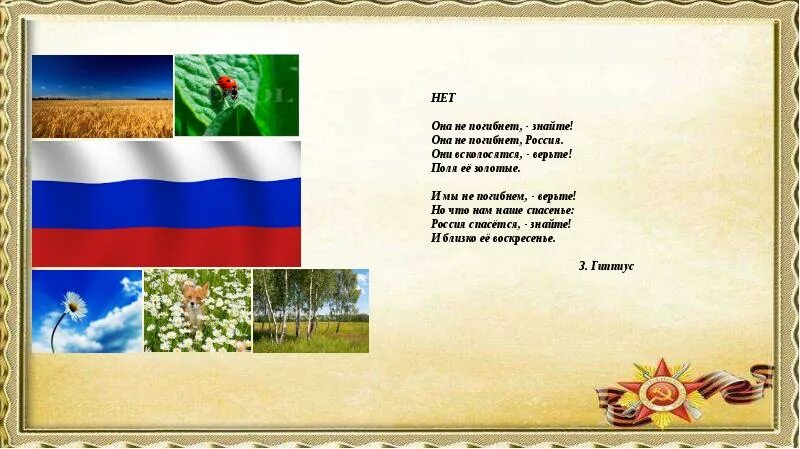 НЕТ

Она не погибнет, - знайте!
Она не погибнет, Россия.
Они всколосятся, - верьте!
Поля её золотые.

И мы не погибнем, - верьте!
Но что нам наше спасенье:
Россия спасётся, - знайте!
И близко её воскресенье.

З. Гиппиус